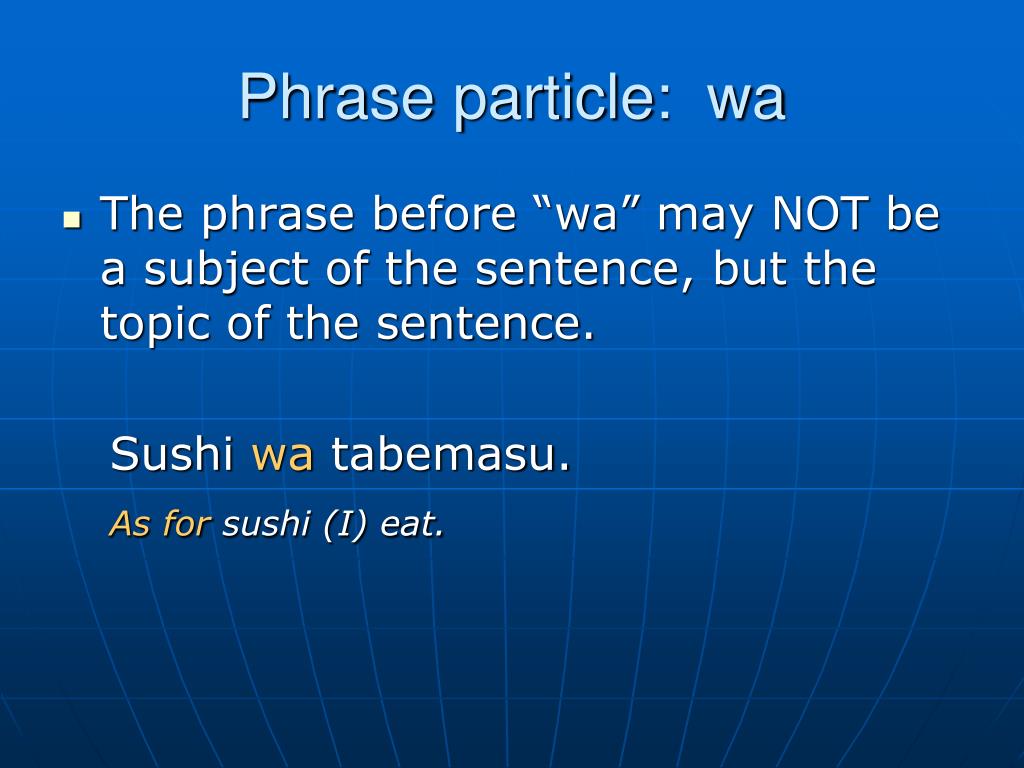 Phrase particle: wa

The phrase before “wa” may NOT be a subject of the sentence, but the topic of the sentence.

Sushi wa tabemasu.

As for sushi (I) eat.